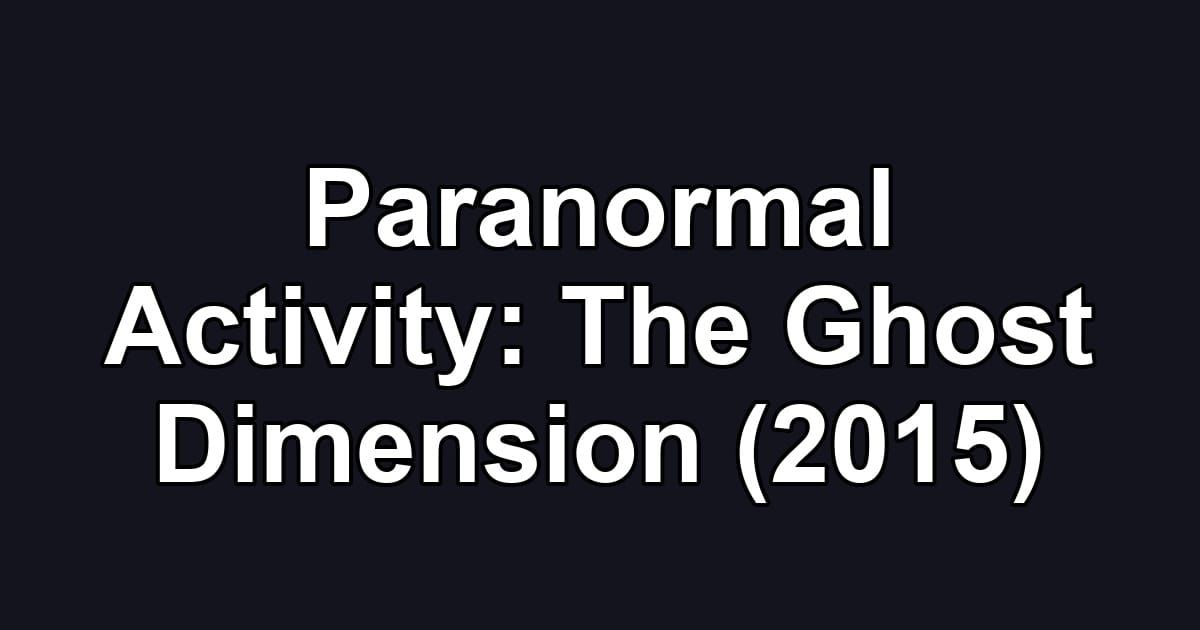 Paranormal Activity: The Ghost Dimension (2015)